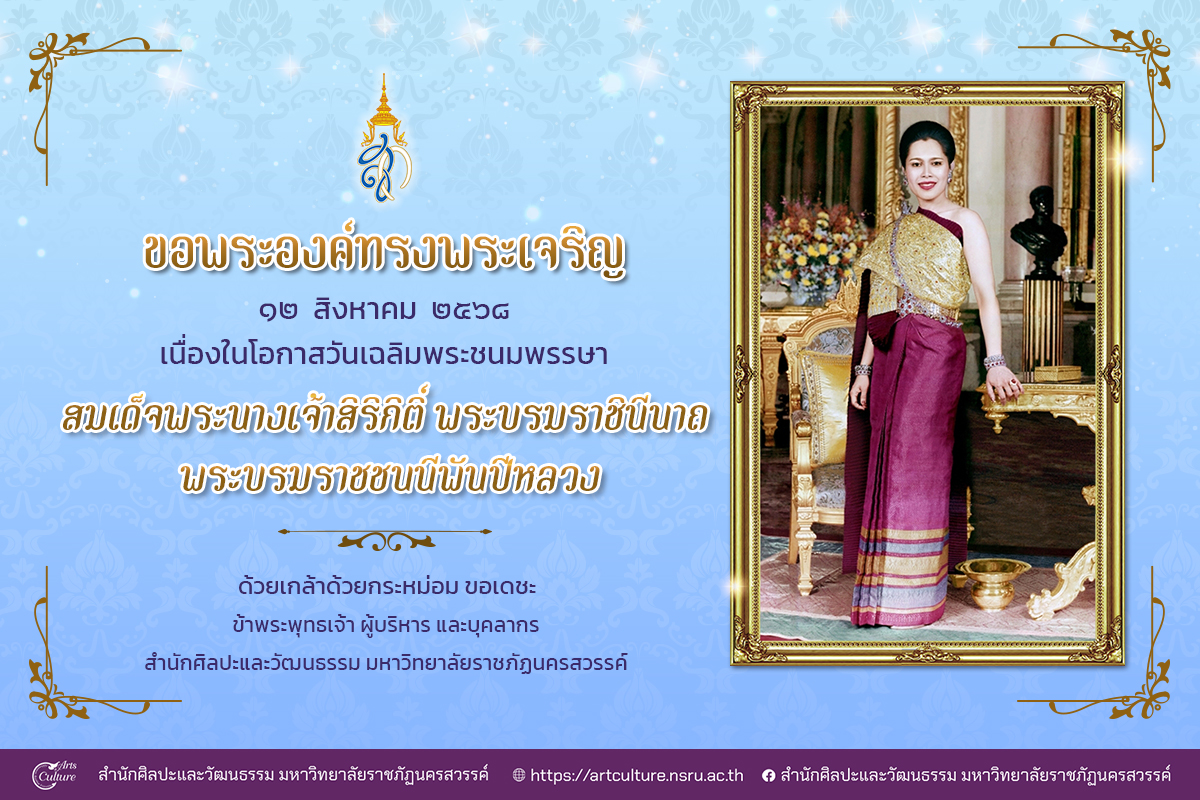 ขอพระองค์ทรงพระเจริญ

๑๒ สิงหาคม ๒๕๖๘

เนื่องในโอกาสวันเฉลิมพระชนมพรรษา

สมเด็จพระนางเจ้าสิริกิติ์ พระบรมราชินีนาถ
พระบรมราชชนนีพันปีหลวง

ด้วยเกล้าด้วยกระหม่อม ขอเดชะ
ข้าพระพุทธเจ้า ผู้บริหาร และบุคลากร
สำนักศิลปะและวัฒนธรรม มหาวิทยาลัยราชภัฏนครสวรรค์

Arts Culture สำนักศิลปะและวัฒนธรรม มหาวิทยาลัยราชภัฏนครสวรรค์ https://artculture.nsru.ac.th สำนักศิลปะและวัฒนธรรม มหาวิทยาลัยราชภัฏนครสวรรค์